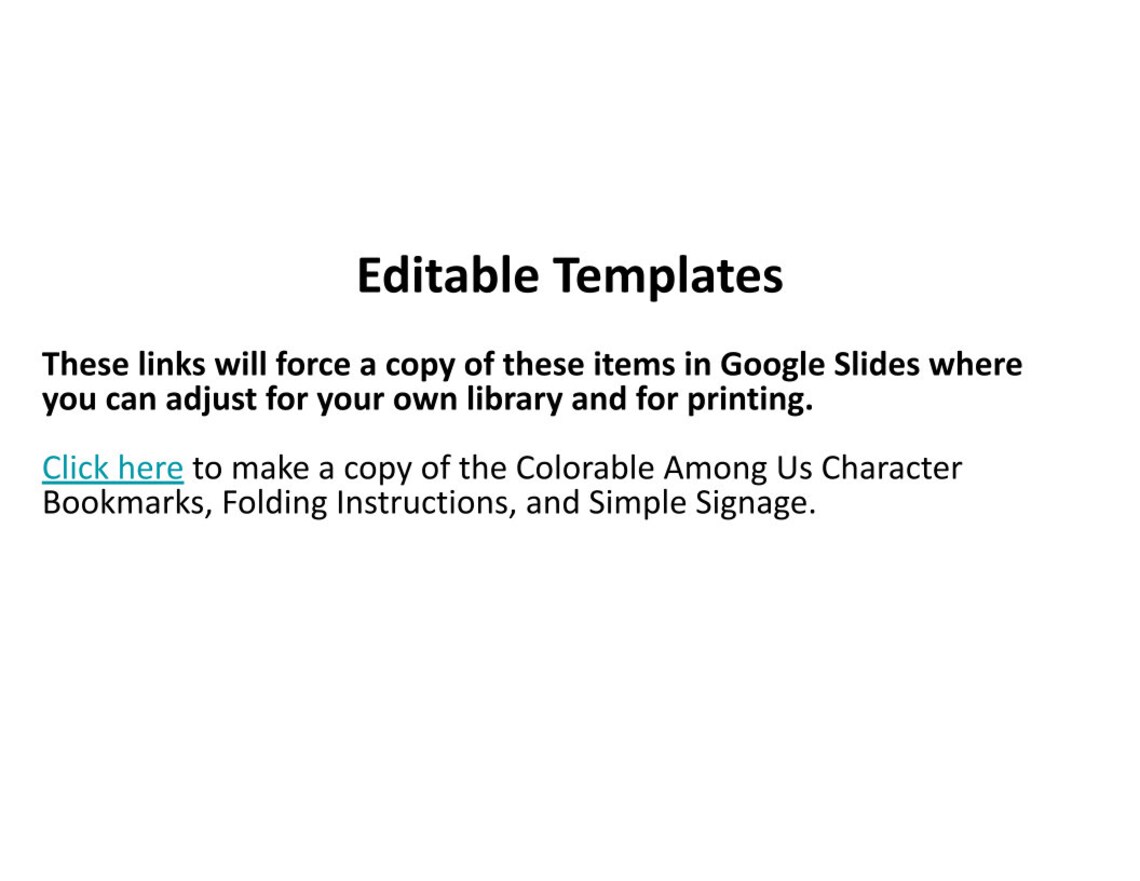 Editable Templates

These links will force a copy of these items in Google Slides where you can adjust for your own library and for printing.

Click here to make a copy of the Colorable Among Us Character Bookmarks, Folding Instructions, and Simple Signage.